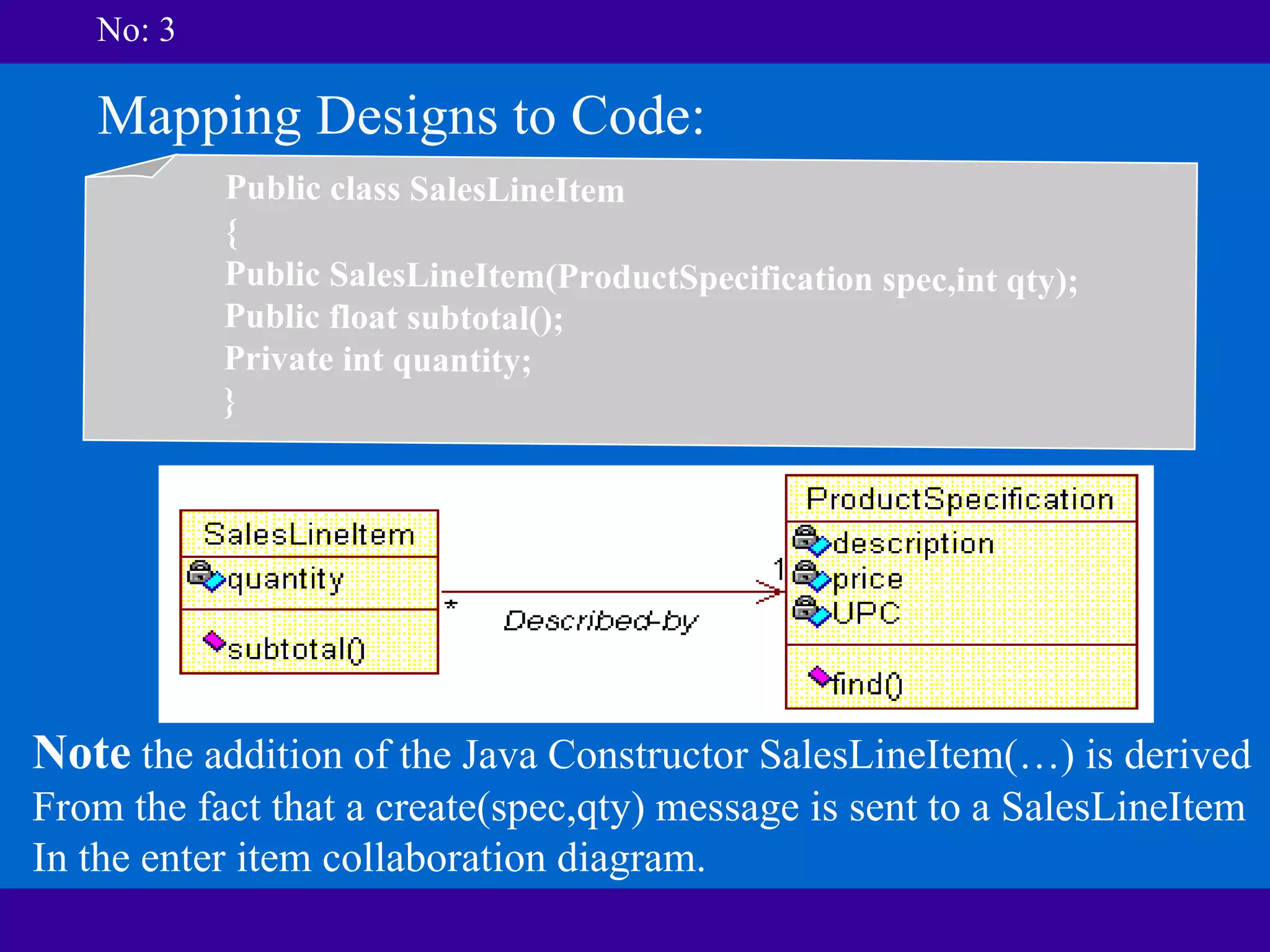 No: 3

Mapping Designs to Code:

Public class SalesLineItem
{
Public SalesLineItem(ProductSpecification spec,int qty);
Public float subtotal();
Private int quantity;
}

SalesLineItem
quantity
subtotal()

*
Described-by
1

ProductSpecification
description
price
UPC
find()

Note the addition of the Java Constructor SalesLineItem(…) is derived From the fact that a create(spec,qty) message is sent to a SalesLineItem In the enter item collaboration diagram.